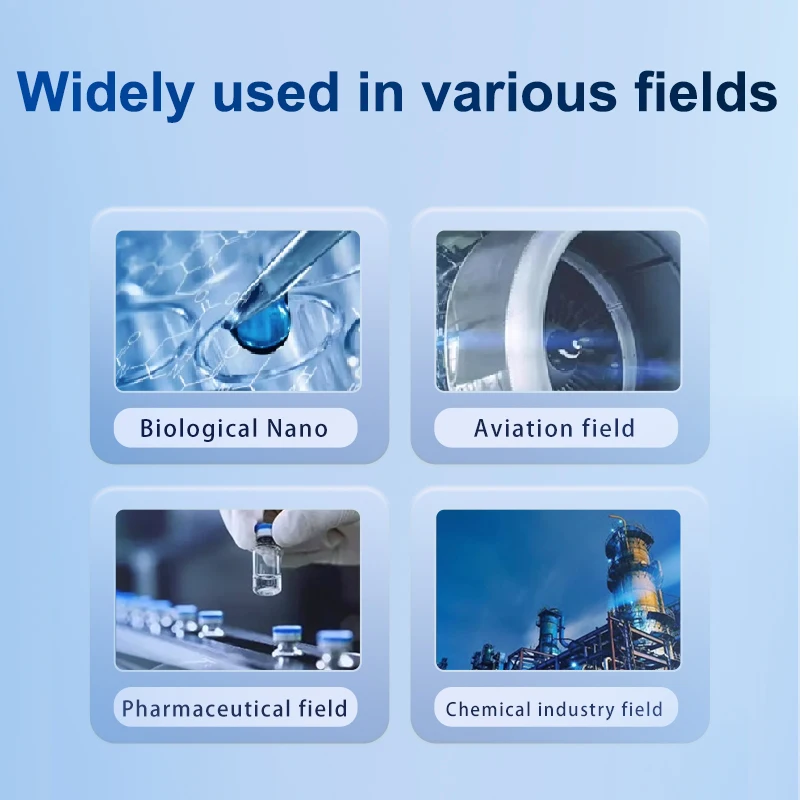 Widely used in various fields

Biological Nano

Aviation field

Pharmaceutical field

Chemical industry field